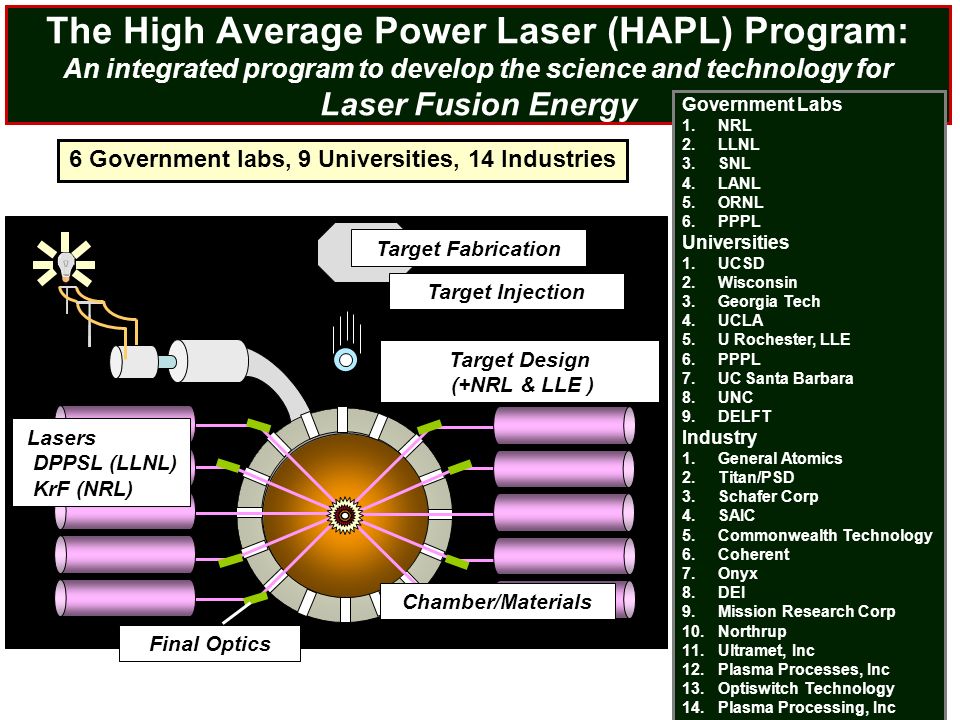 The High Average Power Laser (HAPL) Program:
An integrated program to develop the science and technology for
Laser Fusion Energy

6 Government labs, 9 Universities, 14 Industries

Target Fabrication
Target Injection
Target Design
(+NRL & LLE )
Lasers
DPPSL (LLNL)
KrF (NRL)
Chamber/Materials
Final Optics

Government Labs
1. NRL
2. LLNL
3. SNL
4. LANL
5. ORNL
6. PPPL
Universities
1. UCSD
2. Wisconsin
3. Georgia Tech
4. UCLA
5. U Rochester, LLE
6. PPPL
7. UC Santa Barbara
8. UNC
9. DELFT
Industry
1. General Atomics
2. Titan/PSD
3. Schafer Corp
4. SAIC
5. Commonwealth Technology
6. Coherent
7. Onyx
8. DEI
9. Mission Research Corp
10. Northrup
11. Ultramet, Inc
12. Plasma Processes, Inc
13. Optiswitch Technology
14. Plasma Processing, Inc